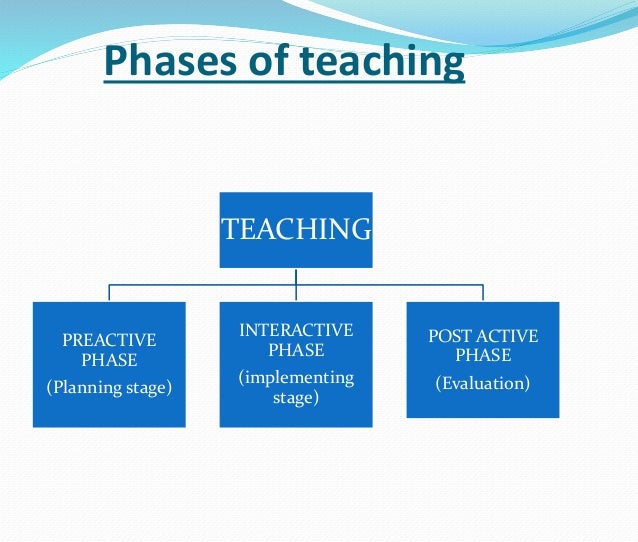 Phases of teaching

TEACHING

PREACTIVE PHASE
(Planning stage)

INTERACTIVE PHASE
(implementing stage)

POST ACTIVE PHASE
(Evaluation)